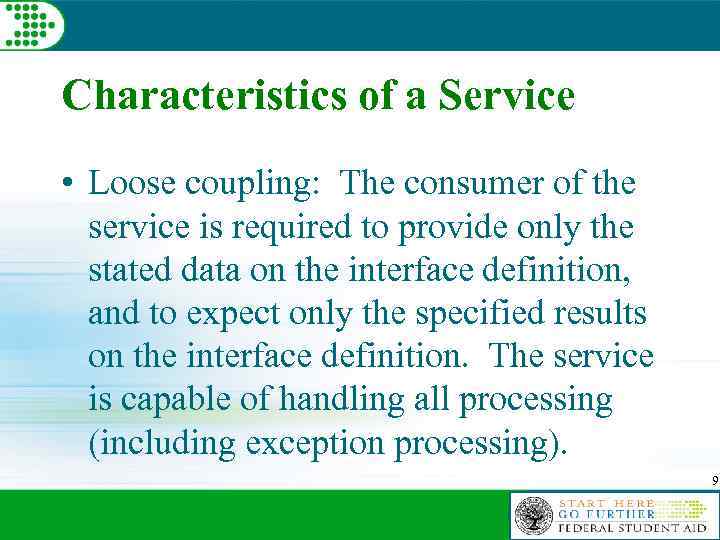 Characteristics of a Service

• Loose coupling: The consumer of the service is required to provide only the stated data on the interface definition, and to expect only the specified results on the interface definition. The service is capable of handling all processing (including exception processing).

9

START HERE
GO FURTHER
FEDERAL STUDENT AID